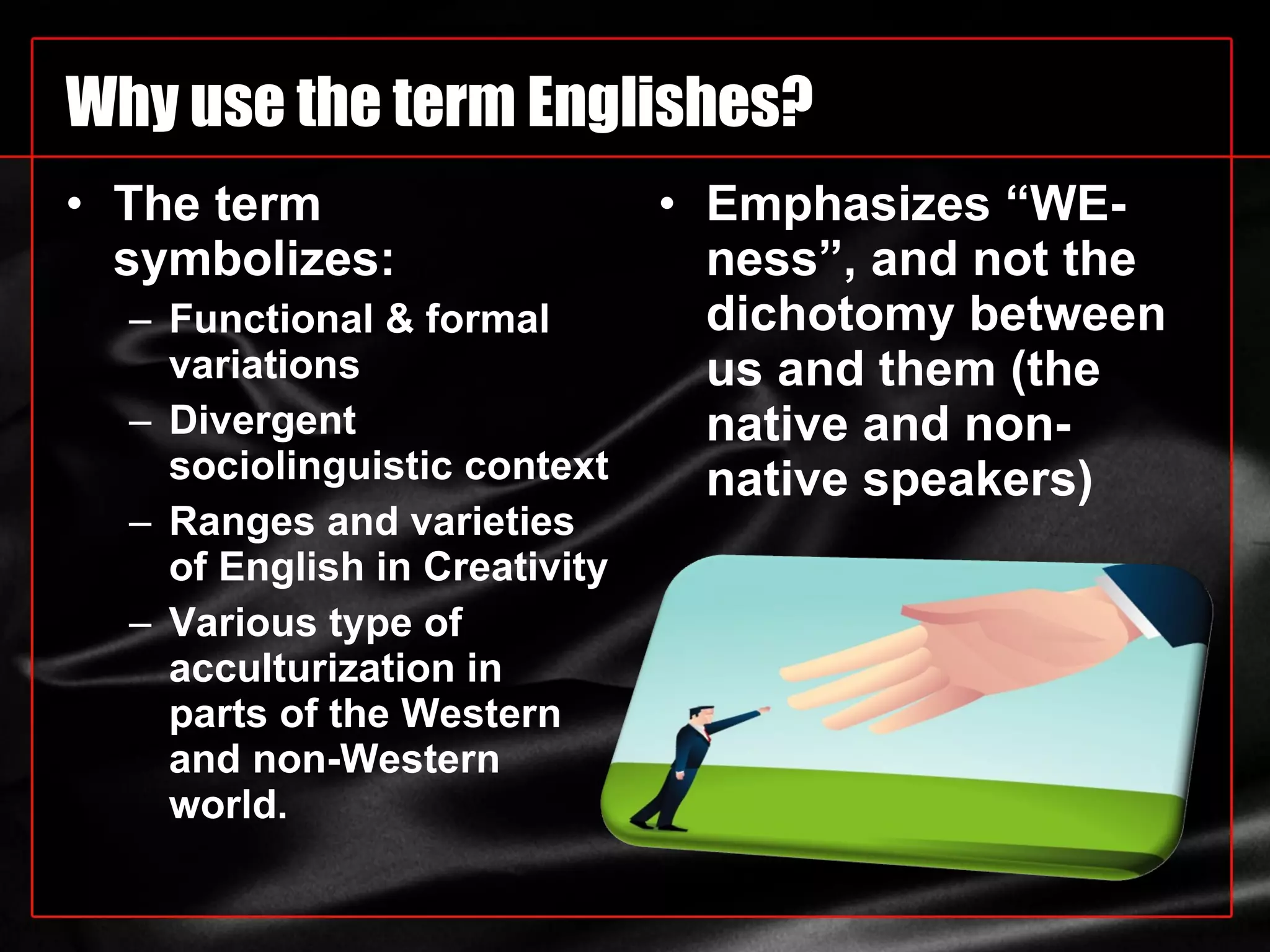 Why use the term Englishes?

• The term symbolizes:
– Functional & formal variations
– Divergent sociolinguistic context
– Ranges and varieties of English in Creativity
– Various type of acculturization in parts of the Western and non-Western world.

• Emphasizes “WE-ness”, and not the dichotomy between us and them (the native and non-native speakers)